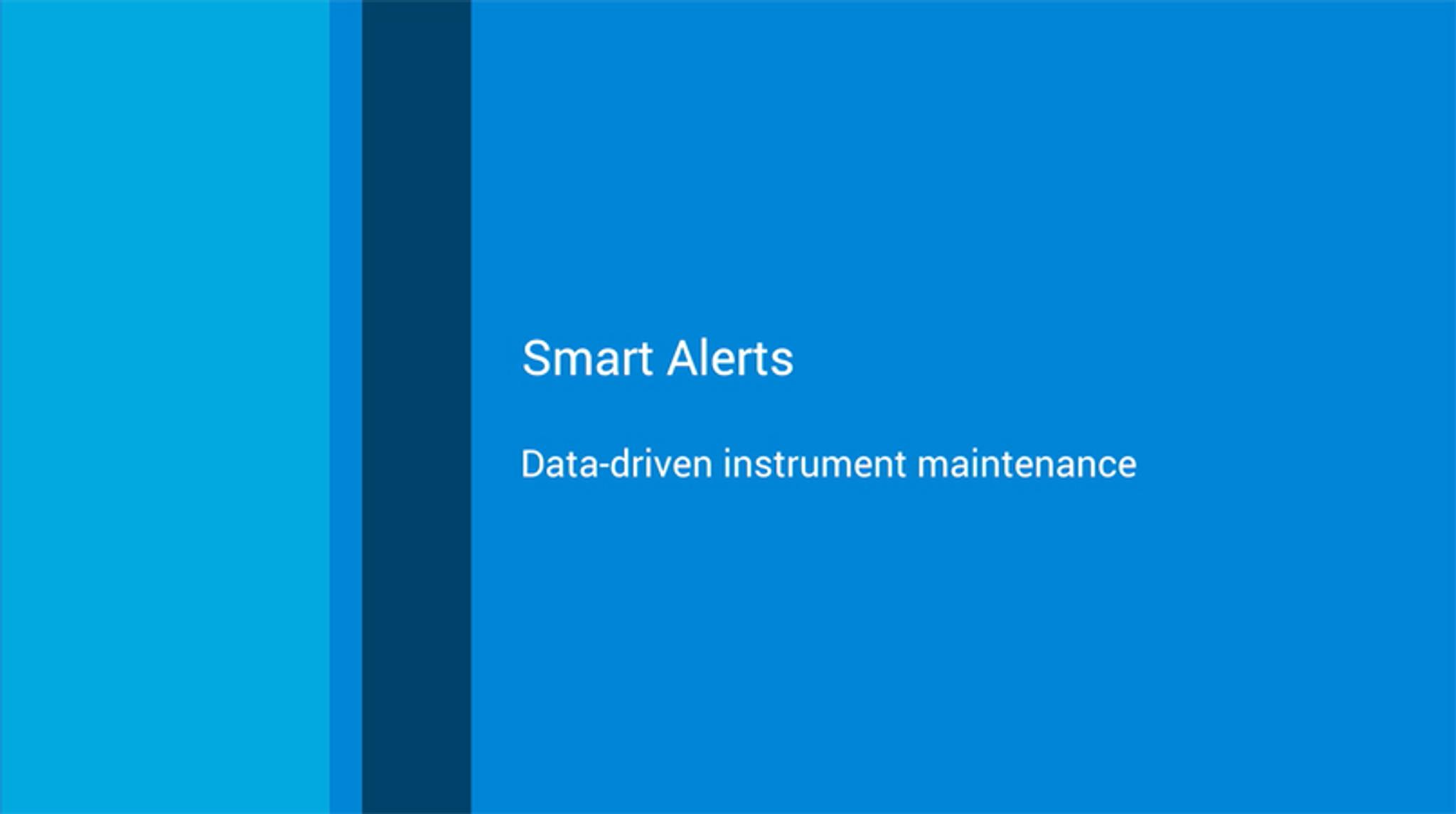 Smart Alerts

Data-driven instrument maintenance